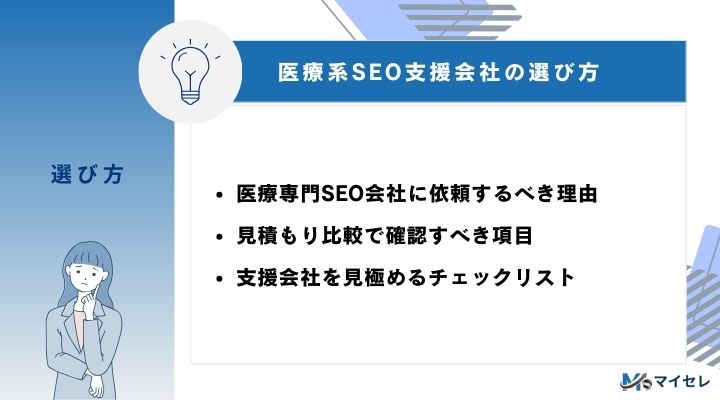 医療系SEO支援会社の選び方

選び方

- 医療専門SEO会社に依頼するべき理由
- 見積もり比較で確認すべき項目
- 支援会社を見極めるチェックリスト

マイセレ